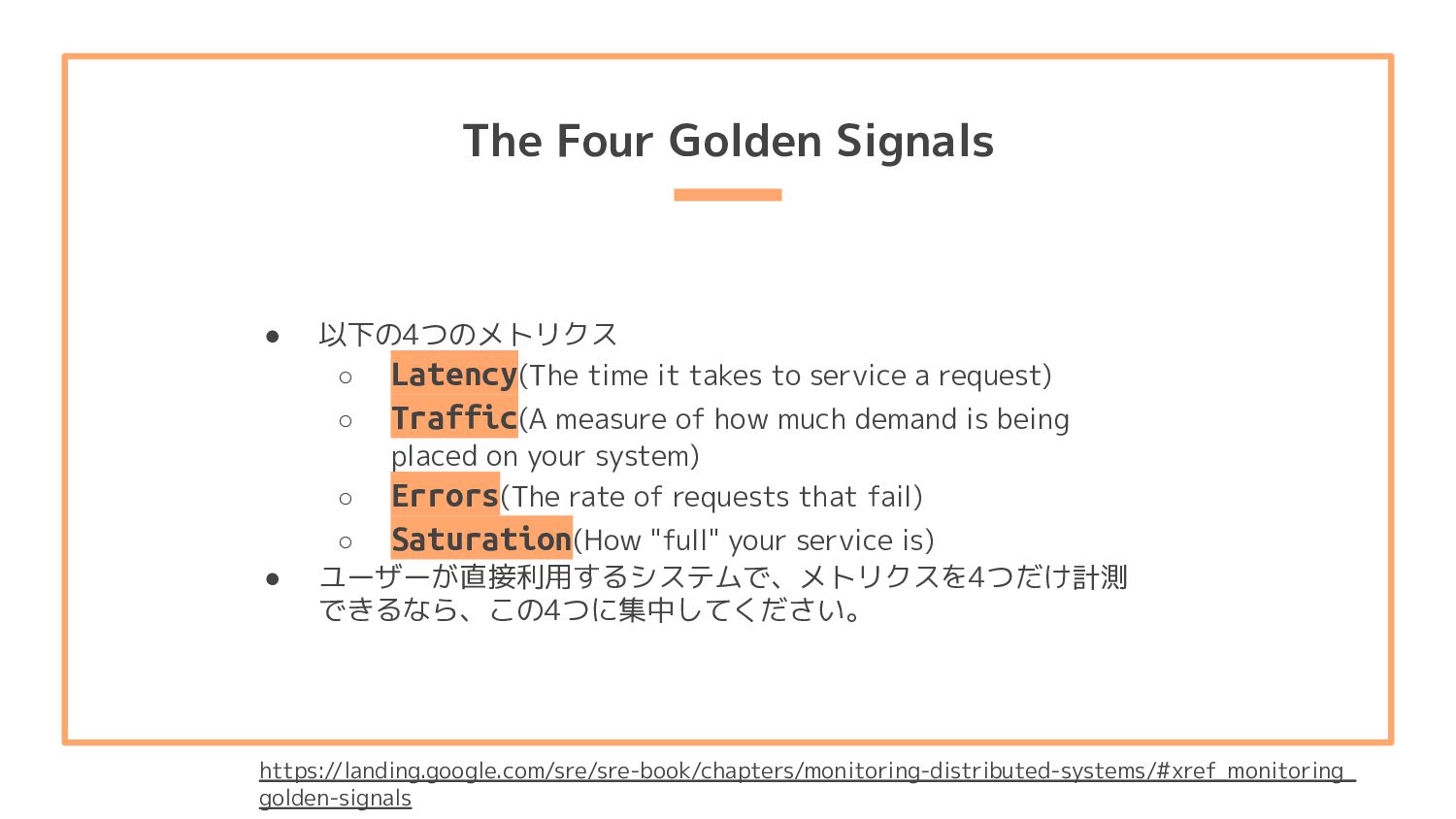 The Four Golden Signals

● 以下の4つのメトリクス
  ○ Latency(The time it takes to service a request)
  ○ Traffic(A measure of how much demand is being placed on your system)
  ○ Errors(The rate of requests that fail)
  ○ Saturation(How "full" your service is)
● ユーザーが直接利用するシステムで、メトリクスを4つだけ計測できるなら、この4つに集中してください。

https://landing.google.com/sre/sre-book/chapters/monitoring-distributed-systems/#xref_monitoring_golden-signals